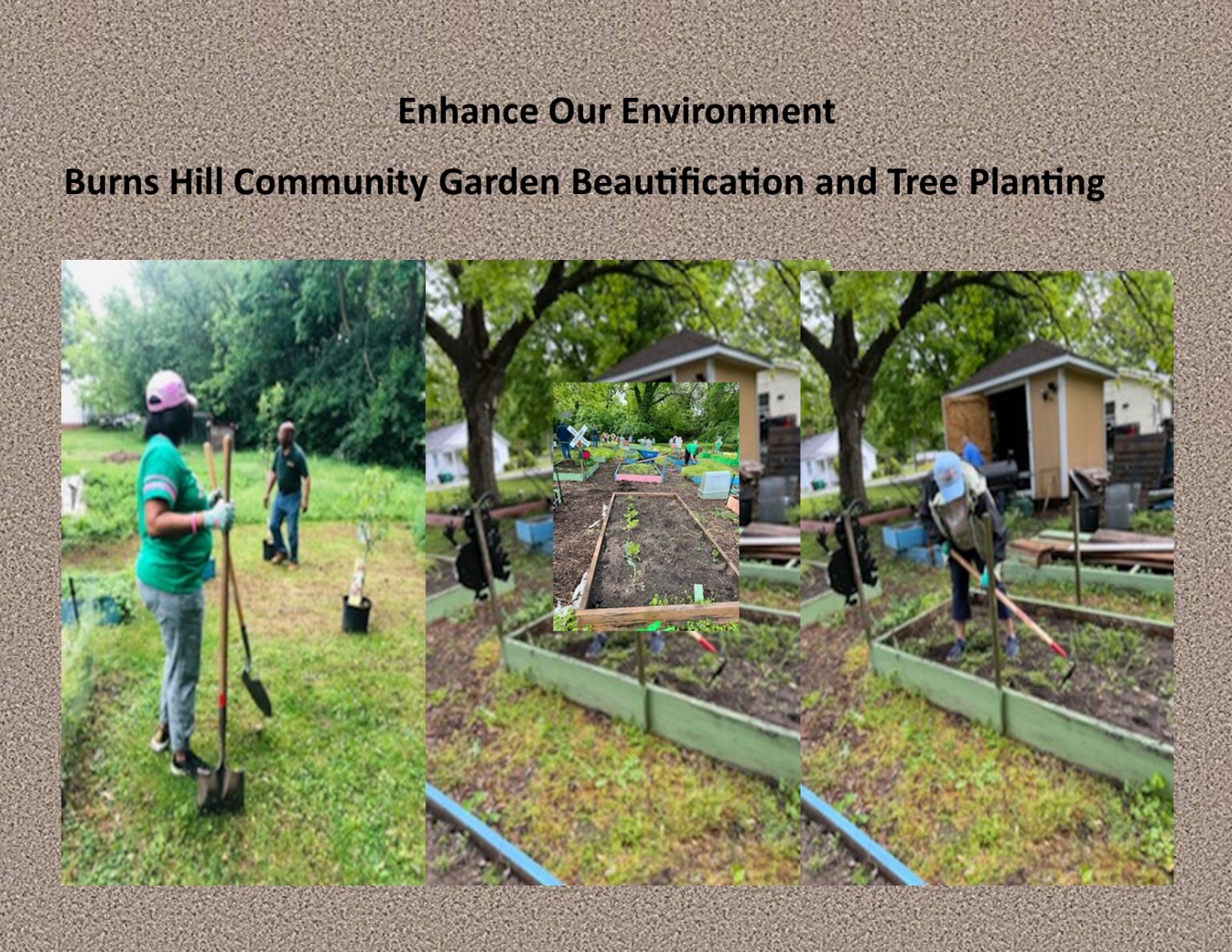 Enhance Our Environment

Burns Hill Community Garden Beautification and Tree Planting